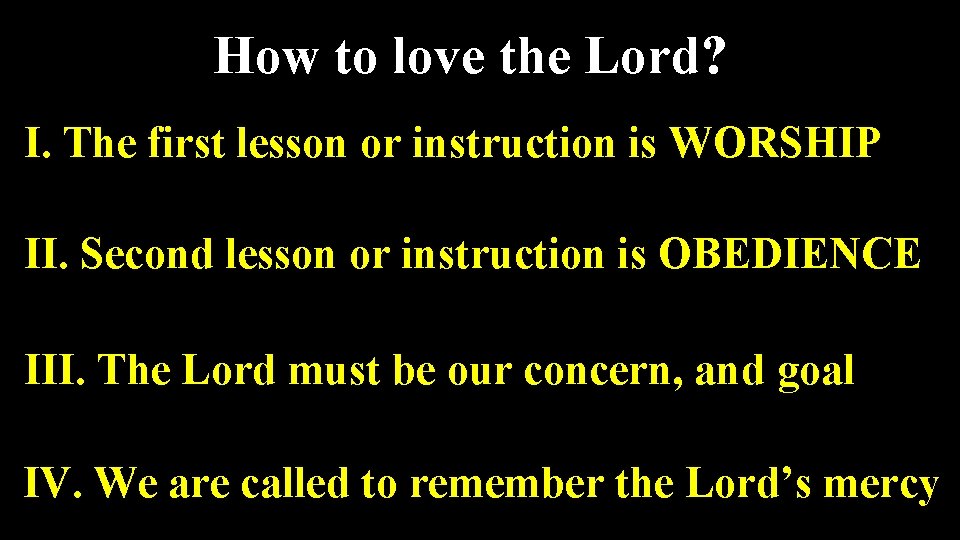 How to love the Lord?

I. The first lesson or instruction is WORSHIP

II. Second lesson or instruction is OBEDIENCE

III. The Lord must be our concern, and goal

IV. We are called to remember the Lord’s mercy